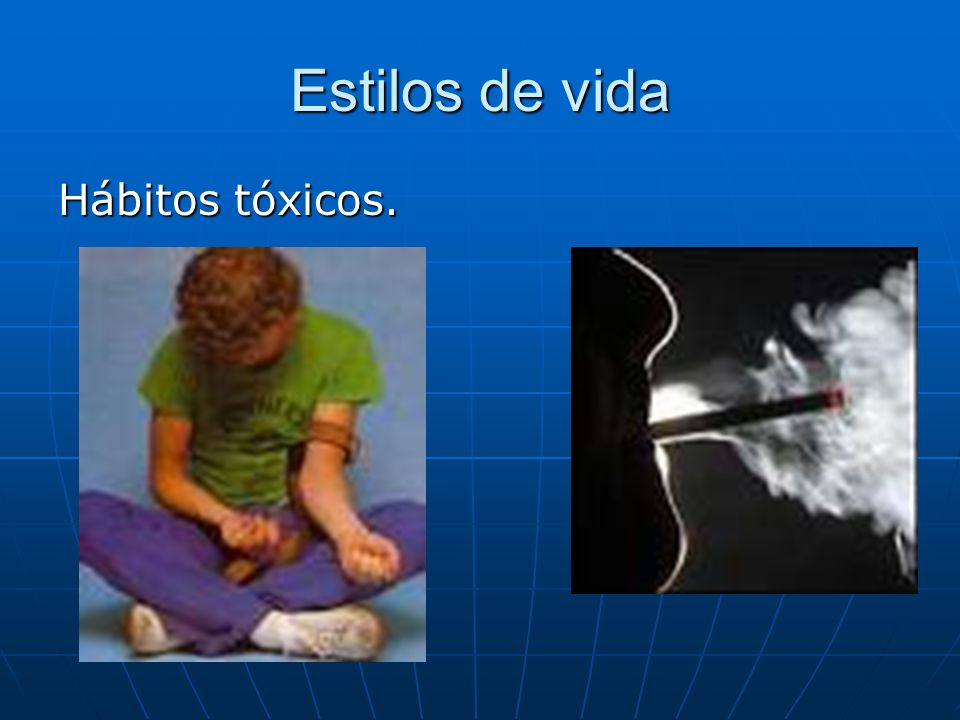 Estilos de vida

Hábitos tóxicos.